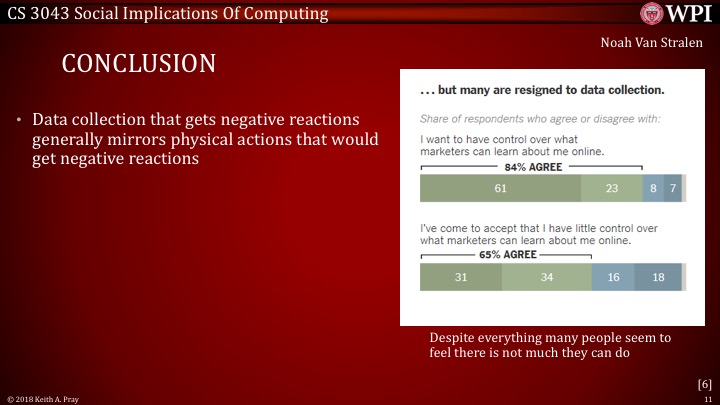 CS 3043 Social Implications Of Computing

WPI

Noah Van Stralen

CONCLUSION

• Data collection that gets negative reactions generally mirrors physical actions that would get negative reactions

. . . but many are resigned to data collection.

Share of respondents who agree or disagree with:

I want to have control over what marketers can learn about me online.

84% AGREE

61 23 8 7

I've come to accept that I have little control over what marketers can learn about me online.

65% AGREE

31 34 16 18

Despite everything many people seem to feel there is not much they can do

[6]

© 2018 Keith A. Pray

11